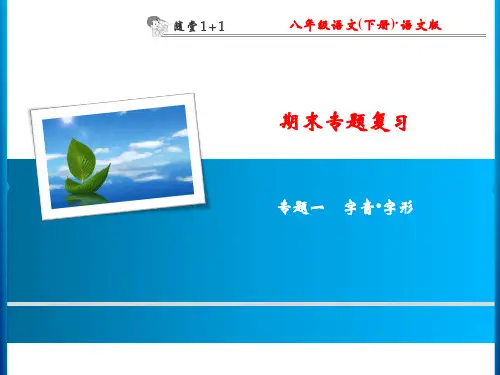 随堂1+1

八年级语文(下册)·语文版

期末专题复习

专题一　字音·字形